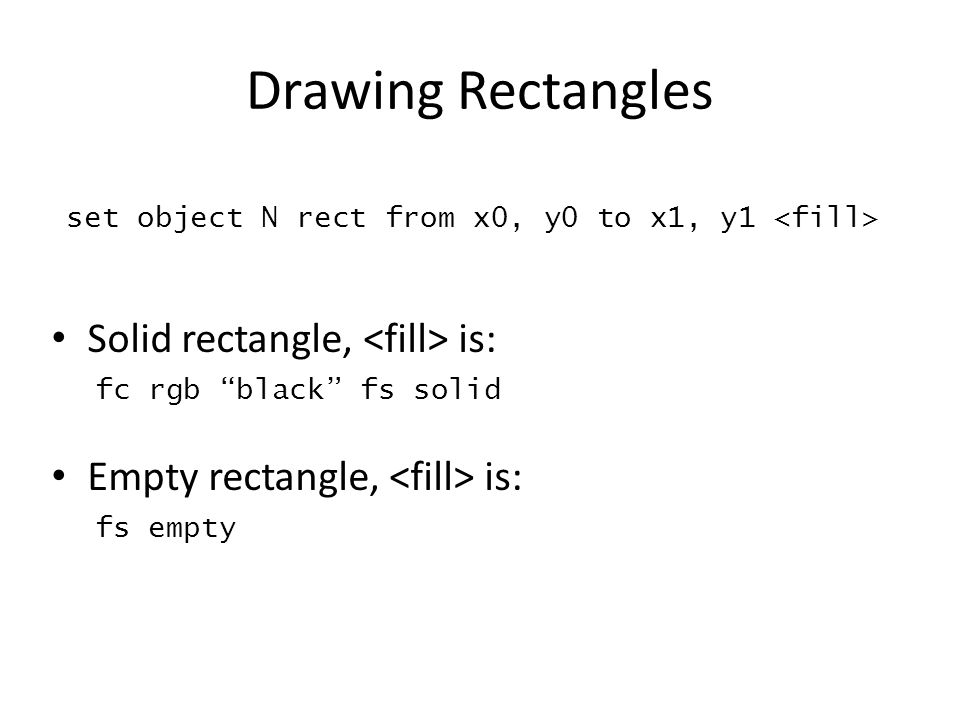 Drawing Rectangles

set object N rect from x0, y0 to x1, y1 <fill>

• Solid rectangle, <fill> is:
fc rgb “black” fs solid

• Empty rectangle, <fill> is:
fs empty